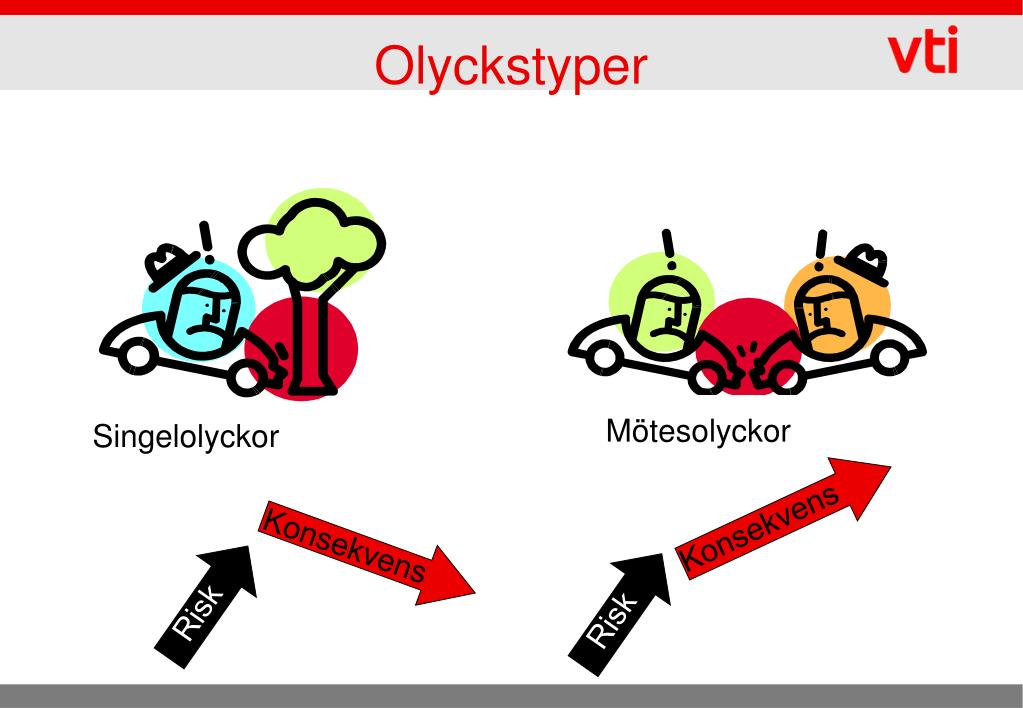 Olyckstyper

vti

Singelolyckor

Mötesolyckor

Risk

Konsekvens

Risk

Konsekvens